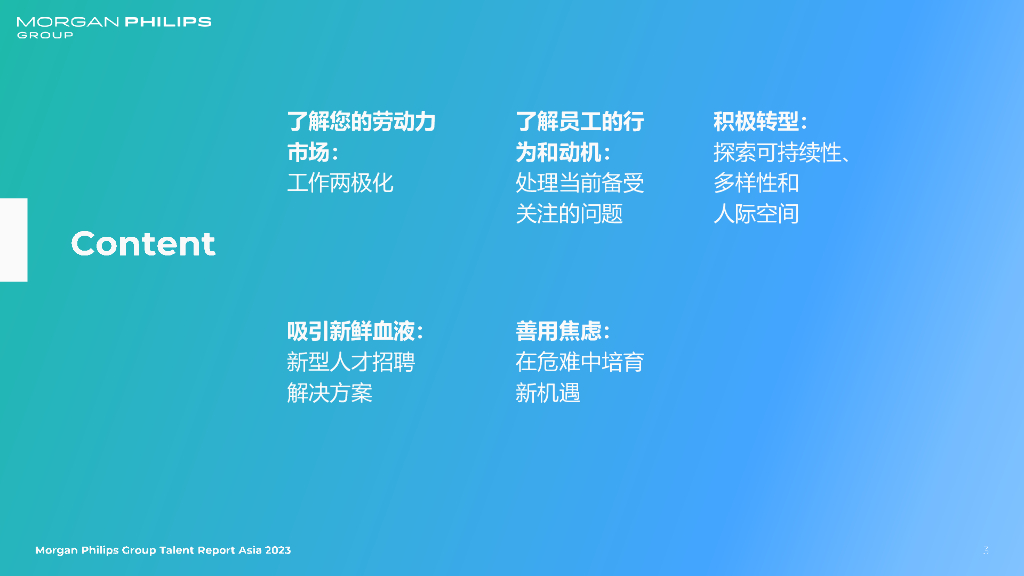 MORGAN PHILIPS
GROUP

Content

了解您的劳动力市场：
工作两极化

了解员工的行为和动机：
处理当前备受关注的问题

积极转型：
探索可持续性、多样性和人际空间

吸引新鲜血液：
新型人才招聘解决方案

善用焦虑：
在危难中培育新机遇

Morgan Philips Group Talent Report Asia 2023

2